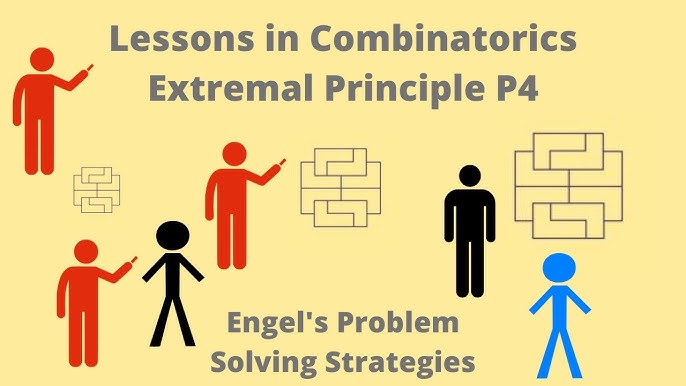 Lessons in Combinatorics
Extremal Principle P4

Engel's Problem
Solving Strategies